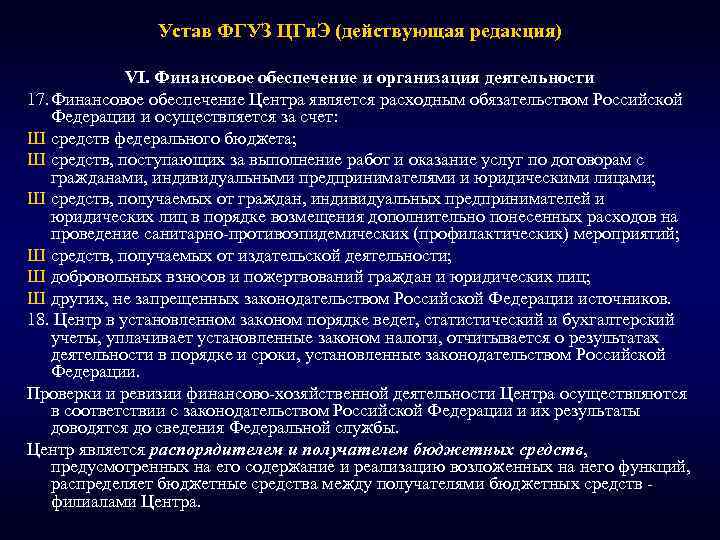 Устав ФГУЗ ЦГиЭ (действующая редакция)

VI. Финансовое обеспечение и организация деятельности

17. Финансовое обеспечение Центра является расходным обязательством Российской Федерации и осуществляется за счет:

Ш средств федерального бюджета;

Ш средств, поступающих за выполнение работ и оказание услуг по договорам с гражданами, индивидуальными предпринимателями и юридическими лицами;

Ш средств, получаемых от граждан, индивидуальных предпринимателей и юридических лиц в порядке возмещения дополнительно понесенных расходов на проведение санитарно-противоэпидемических (профилактических) мероприятий;

Ш средств, получаемых от издательской деятельности;

Ш добровольных взносов и пожертвований граждан и юридических лиц;

Ш других, не запрещенных законодательством Российской Федерации источников.

18. Центр в установленном законом порядке ведет, статистический и бухгалтерский учеты, уплачивает установленные законом налоги, отчитывается о результатах деятельности в порядке и сроки, установленные законодательством Российской Федерации.

Проверки и ревизии финансово-хозяйственной деятельности Центра осуществляются в соответствии с законодательством Российской Федерации и их результаты доводятся до сведения Федеральной службы.

Центр является распорядителем и получателем бюджетных средств, предусмотренных на его содержание и реализацию возложенных на него функций, распределяет бюджетные средства между получателями бюджетных средств - филиалами Центра.